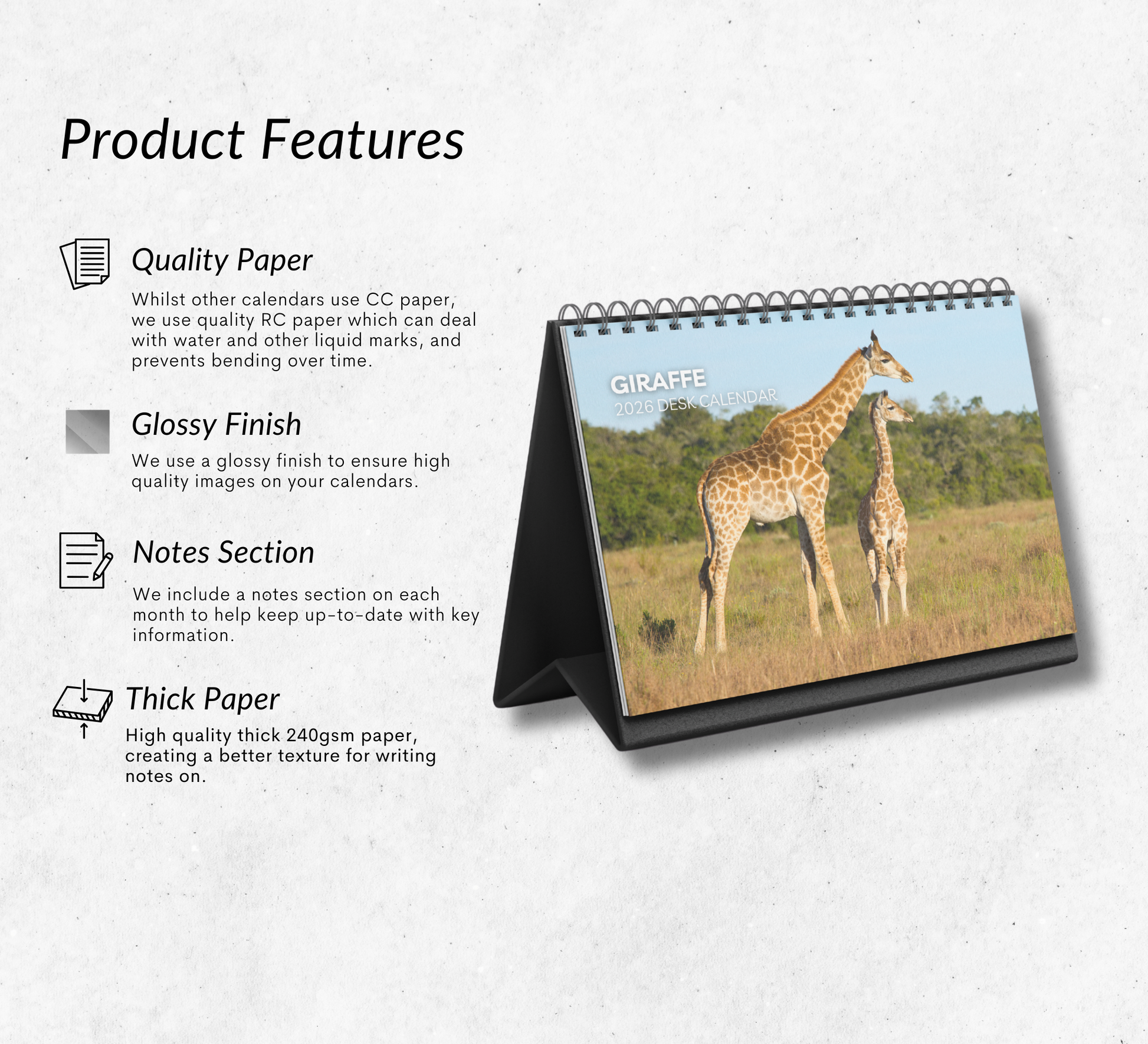 Product Features

Quality Paper

Whilst other calendars use CC paper, we use quality RC paper which can deal with water and other liquid marks, and prevents bending over time.

Glossy Finish

We use a glossy finish to ensure high quality images on your calendars.

Notes Section

We include a notes section on each month to help keep up-to-date with key information.

Thick Paper

High quality thick 240gsm paper, creating a better texture for writing notes on.

GIRAFFE
2026 DESK CALENDAR